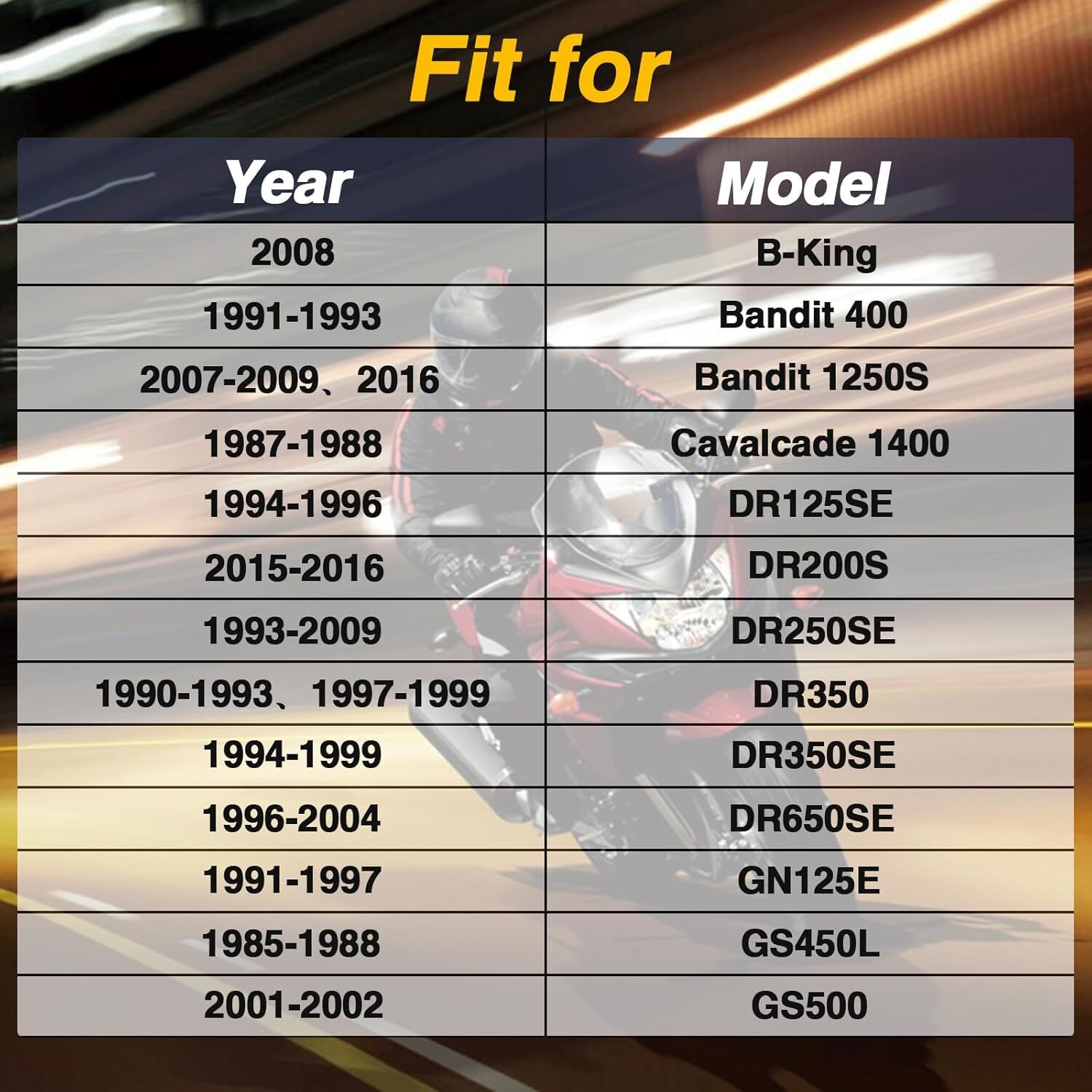 Fit for

| Year | Model |
|---|---|
| 2008 | B-King |
| 1991-1993 | Bandit 400 |
| 2007-2009、2016 | Bandit 1250S |
| 1987-1988 | Cavalcade 1400 |
| 1994-1996 | DR125SE |
| 2015-2016 | DR200S |
| 1993-2009 | DR250SE |
| 1990-1993、1997-1999 | DR350 |
| 1994-1999 | DR350SE |
| 1996-2004 | DR650SE |
| 1991-1997 | GN125E |
| 1985-1988 | GS450L |
| 2001-2002 | GS500 |